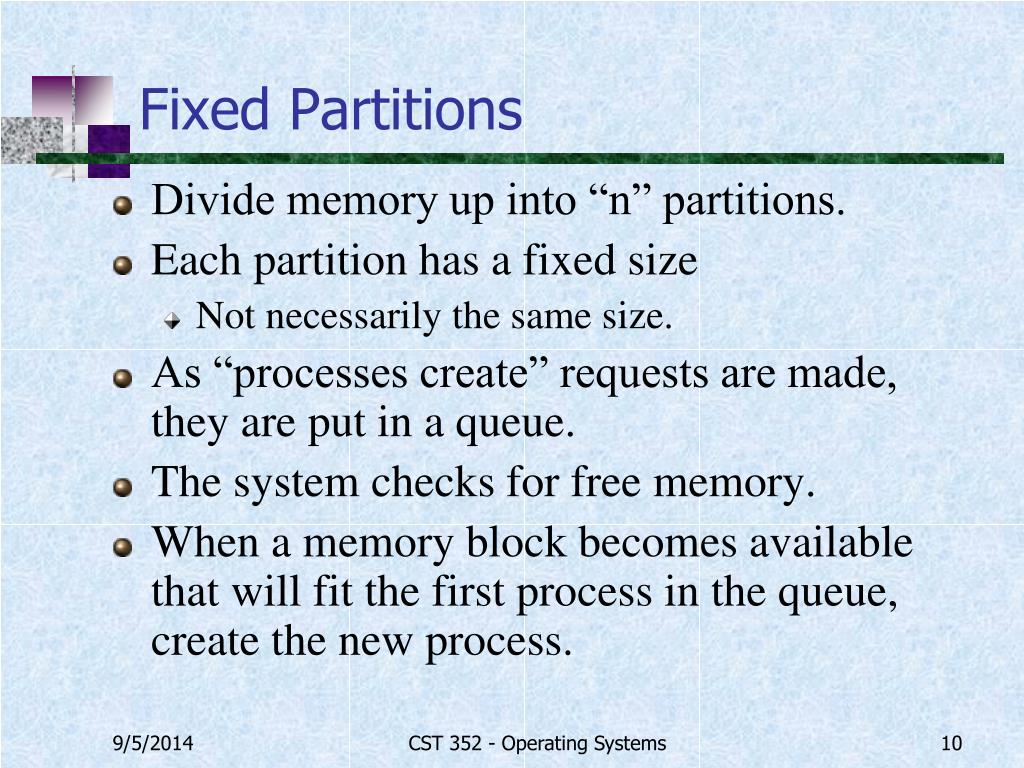 Fixed Partitions

Divide memory up into “n” partitions.

Each partition has a fixed size

Not necessarily the same size.

As “processes create” requests are made, they are put in a queue.

The system checks for free memory.

When a memory block becomes available that will fit the first process in the queue, create the new process.

9/5/2014

CST 352 - Operating Systems

10